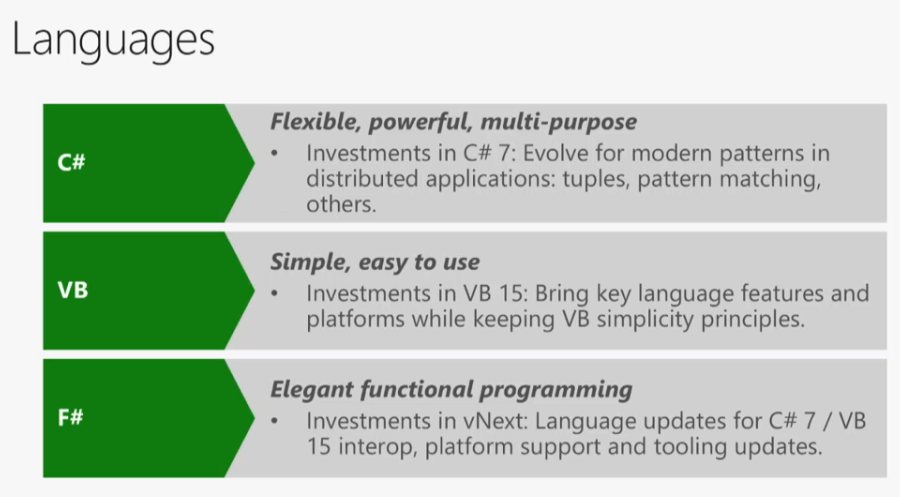 Languages

C#

Flexible, powerful, multi-purpose

• Investments in C# 7: Evolve for modern patterns in distributed applications: tuples, pattern matching, others.

VB

Simple, easy to use

• Investments in VB 15: Bring key language features and platforms while keeping VB simplicity principles.

F#

Elegant functional programming

• Investments in vNext: Language updates for C# 7 / VB 15 interop, platform support and tooling updates.